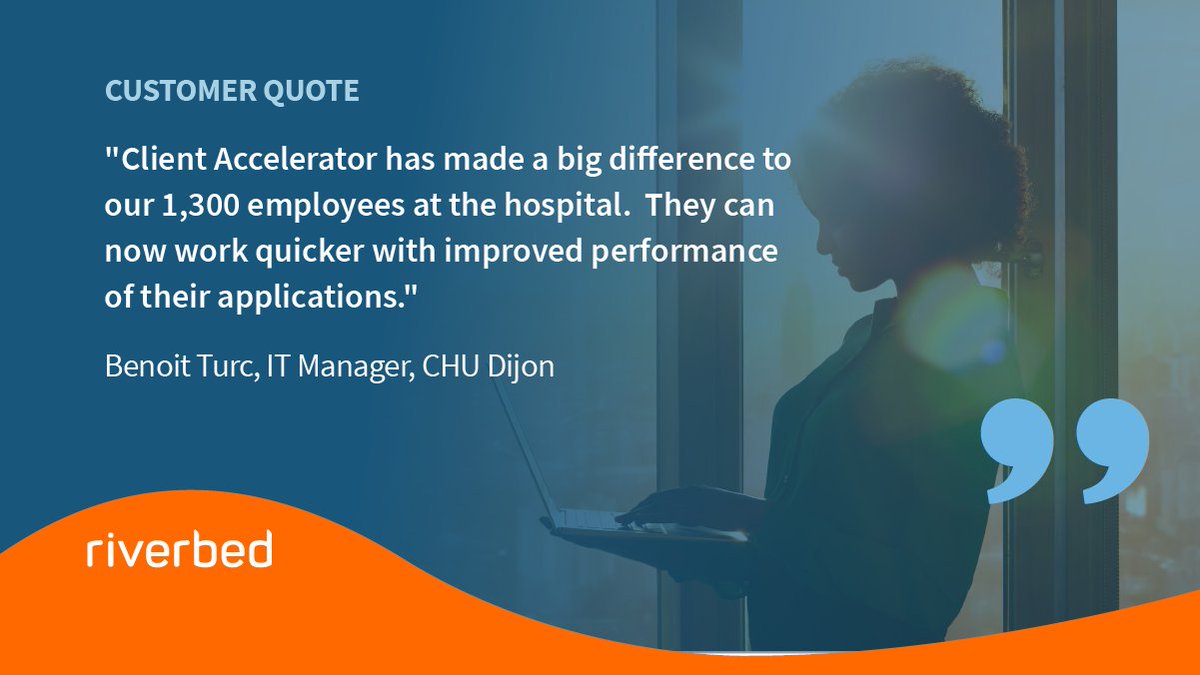 CUSTOMER QUOTE

"Client Accelerator has made a big difference to our 1,300 employees at the hospital.  They can now work quicker with improved performance of their applications."

Benoit Turc, IT Manager, CHU Dijon

riverbed